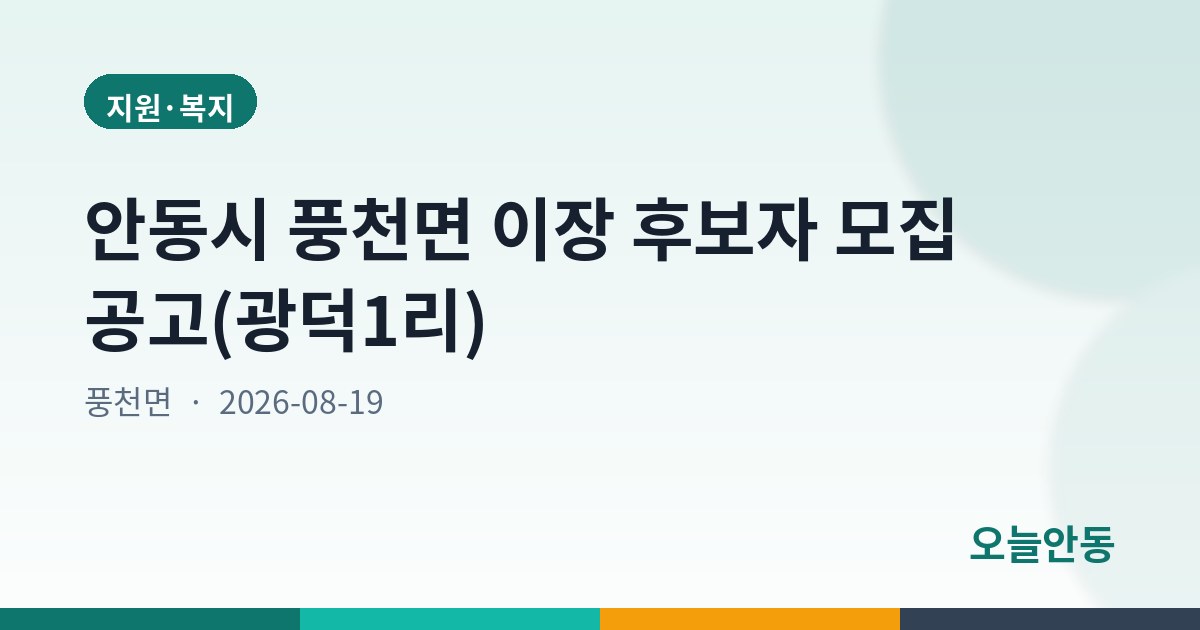 지원·복지

안동시 풍천면 이장 후보자 모집 공고(광덕1리)

풍천면 · 2026-08-19

오늘안동